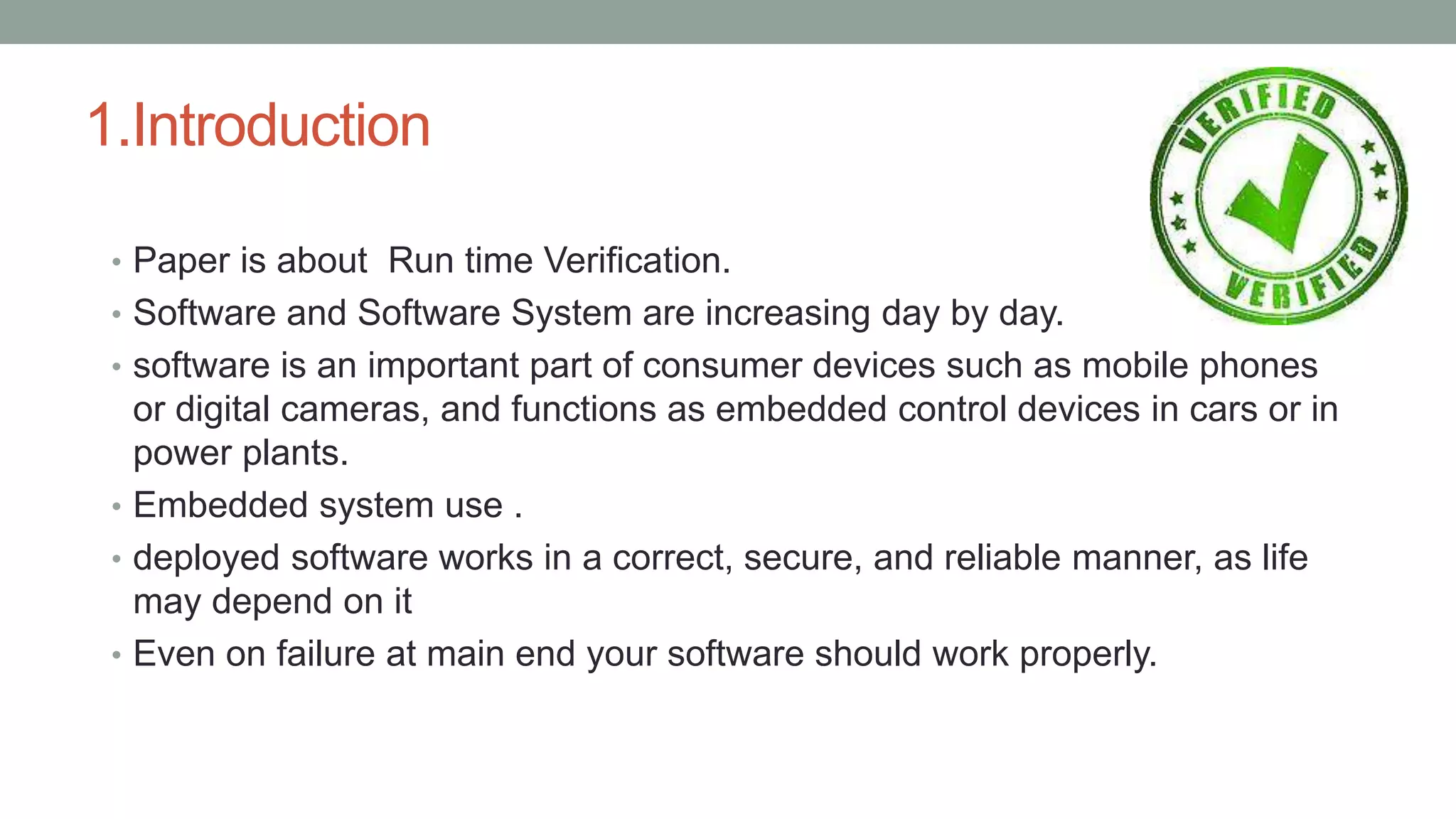 1.Introduction

VERIFIED

VERIFIED

• Paper is about Run time Verification.
• Software and Software System are increasing day by day.
• software is an important part of consumer devices such as mobile phones or digital cameras, and functions as embedded control devices in cars or in power plants.
• Embedded system use .
• deployed software works in a correct, secure, and reliable manner, as life may depend on it
• Even on failure at main end your software should work properly.